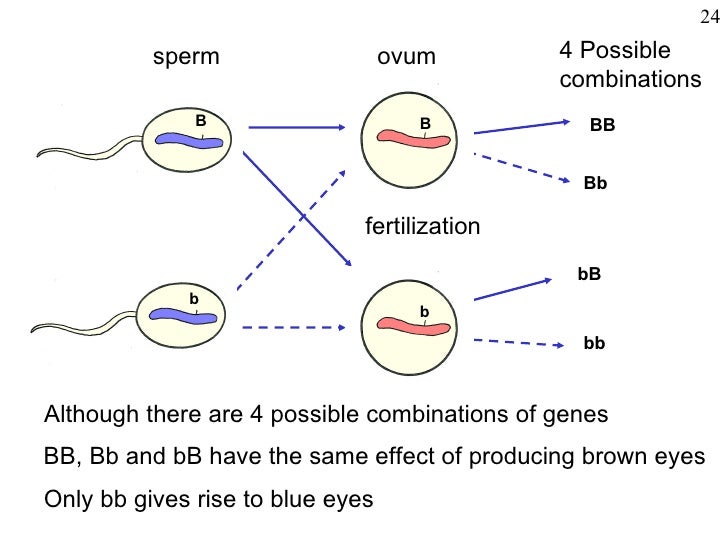 24

sperm

ovum

4 Possible combinations

B

B

BB

Bb

fertilization

bB

b

b

bb

Although there are 4 possible combinations of genes

BB, Bb and bB have the same effect of producing brown eyes

Only bb gives rise to blue eyes